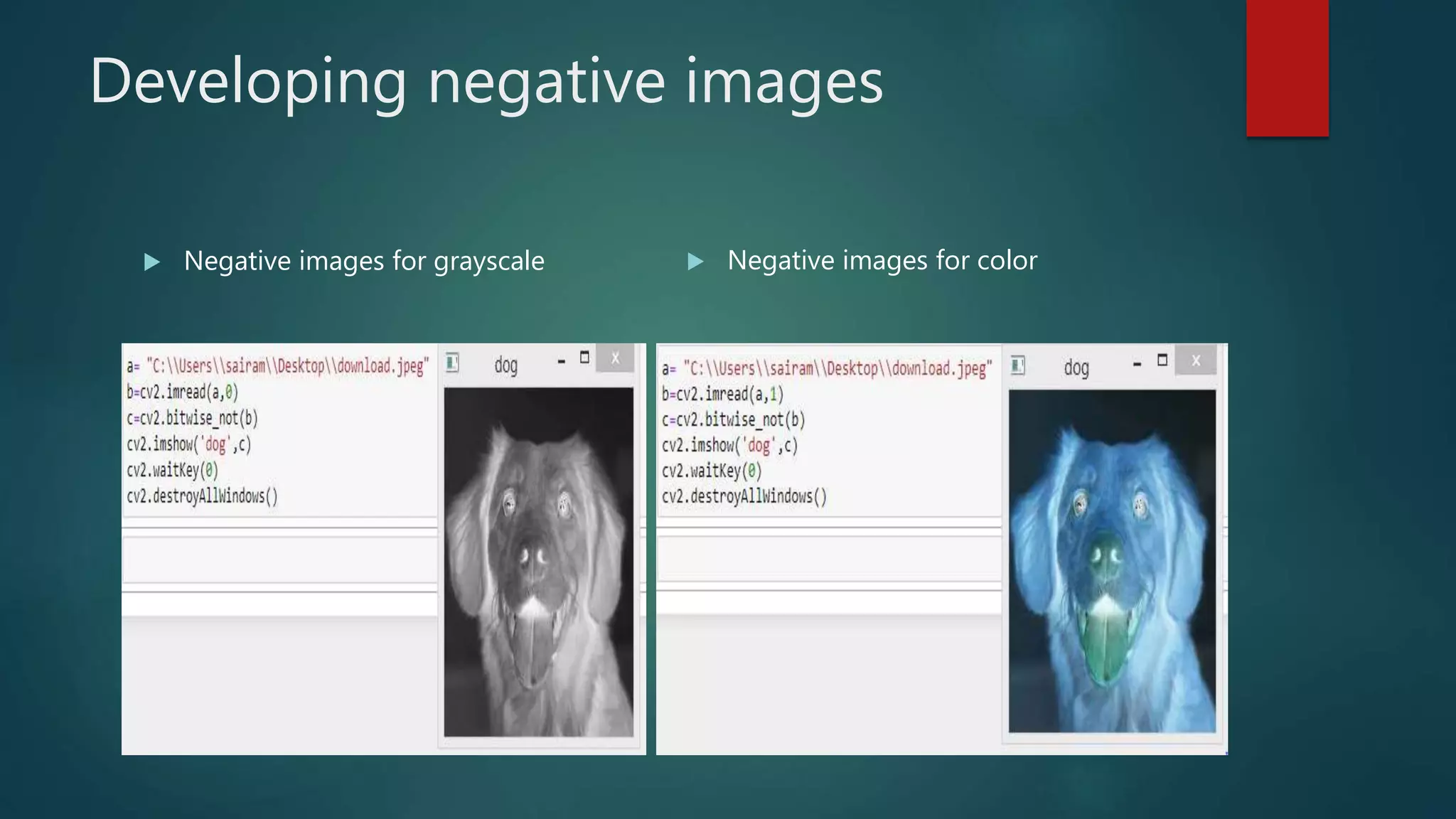 Developing negative images

Negative images for grayscale

a= "C:\\Users\\sairam\\Desktop\\download.jpeg"
b=cv2.imread(a,0)
c=cv2.bitwise_not(b)
cv2.imshow('dog',c)
cv2.waitKey(0)
cv2.destroyAllWindows()

dog

Negative images for color

a= "C:\\Users\\sairam\\Desktop\\download.jpeg"
b=cv2.imread(a,1)
c=cv2.bitwise_not(b)
cv2.imshow('dog',c)
cv2.waitKey(0)
cv2.destroyAllWindows()

dog